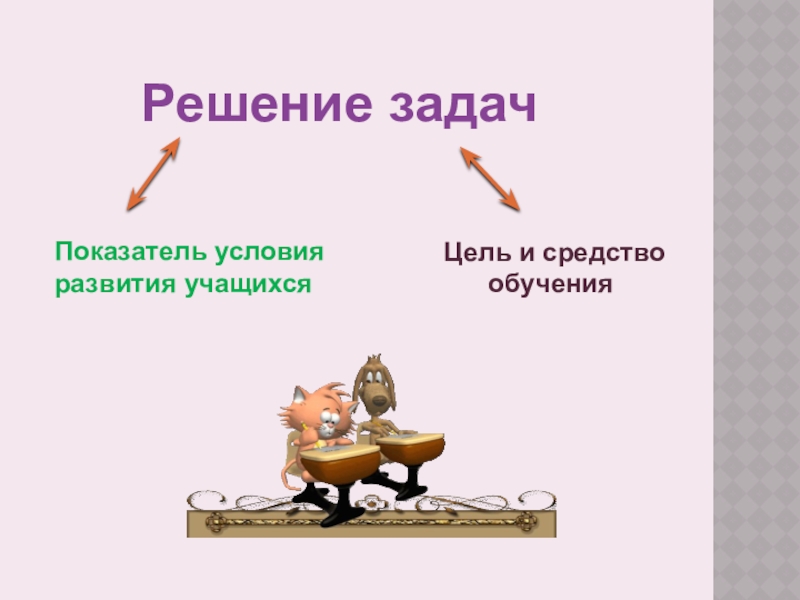 Решение задач

Показатель условия развития учащихся

Цель и средство обучения